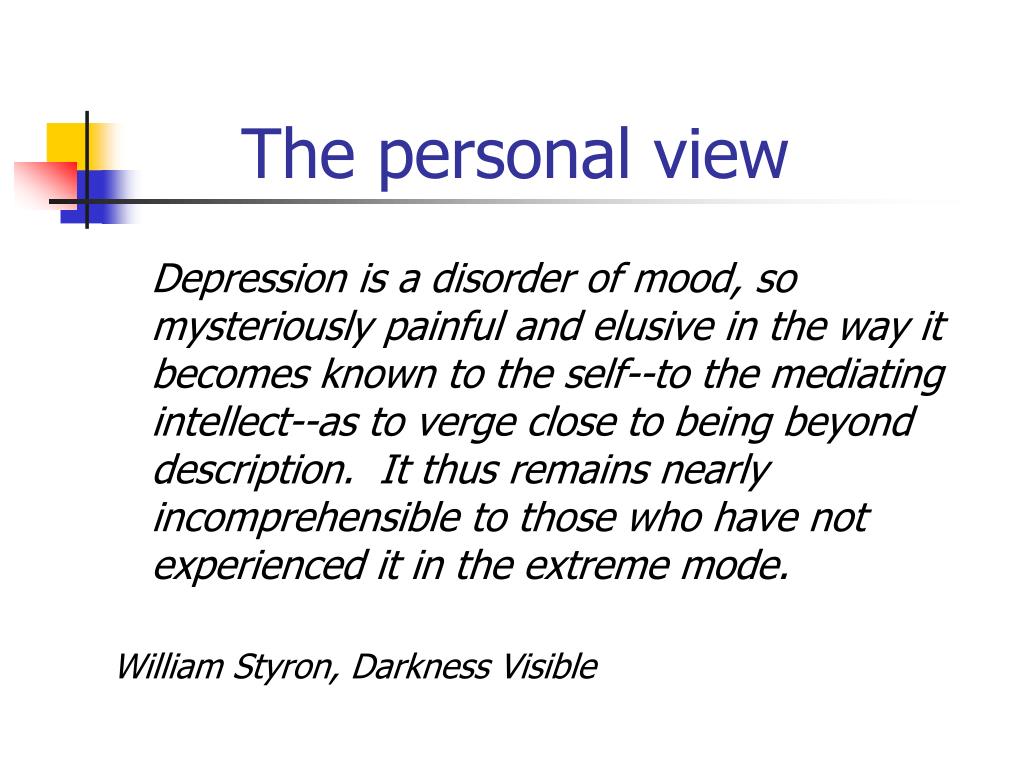 The personal view

Depression is a disorder of mood, so mysteriously painful and elusive in the way it becomes known to the self--to the mediating intellect--as to verge close to being beyond description. It thus remains nearly incomprehensible to those who have not experienced it in the extreme mode.

William Styron, Darkness Visible